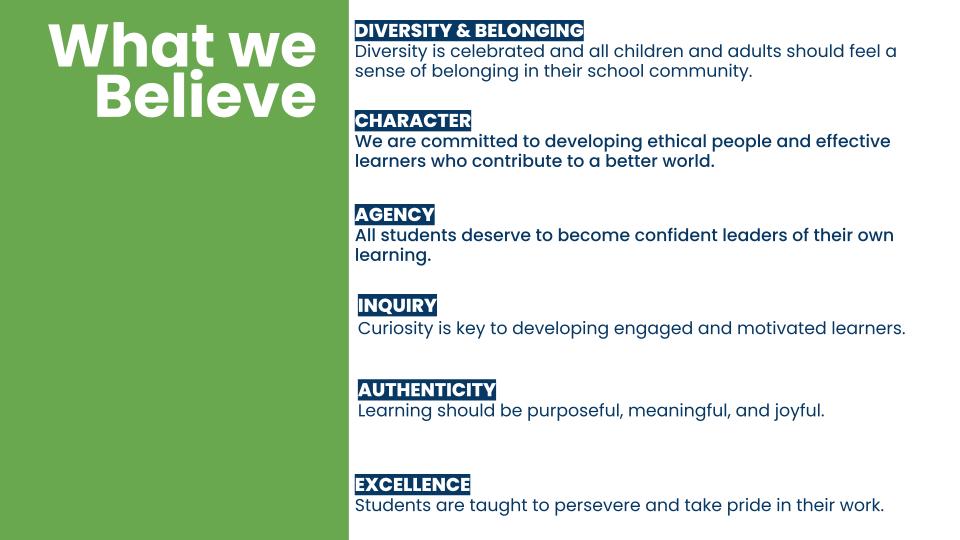 What we Believe

DIVERSITY & BELONGING
Diversity is celebrated and all children and adults should feel a sense of belonging in their school community.

CHARACTER
We are committed to developing ethical people and effective learners who contribute to a better world.

AGENCY
All students deserve to become confident leaders of their own learning.

INQUIRY
Curiosity is key to developing engaged and motivated learners.

AUTHENTICITY
Learning should be purposeful, meaningful, and joyful.

EXCELLENCE
Students are taught to persevere and take pride in their work.